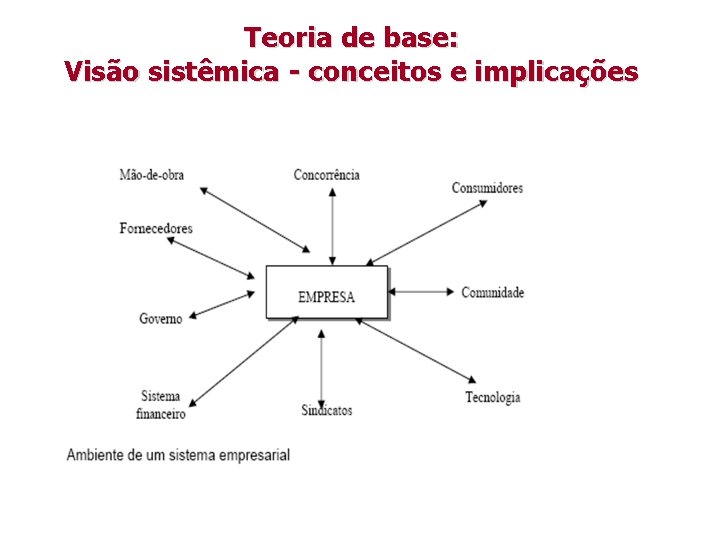 Teoria de base:
Visão sistêmica - conceitos e implicações

Mão-de-obra

Concorrência

Consumidores

Fornecedores

EMPRESA

Comunidade

Governo

Sistema financeiro

Sindicatos

Tecnologia

Ambiente de um sistema empresarial